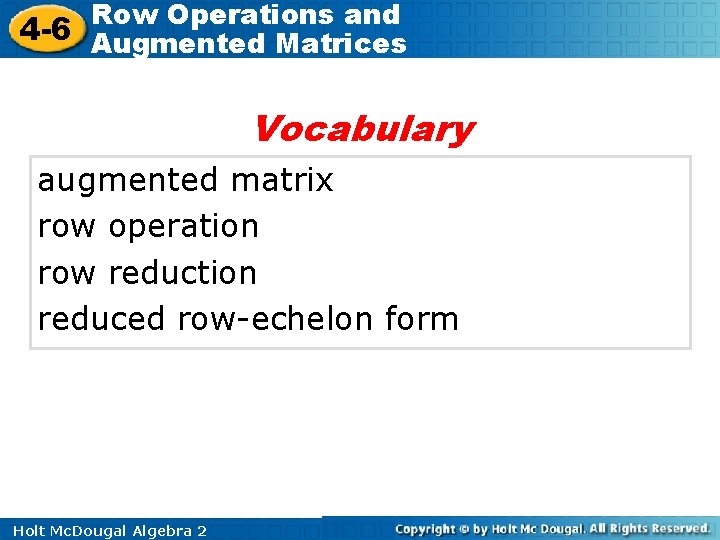 4-6 Row Operations and Augmented Matrices

Vocabulary

augmented matrix
row operation
row reduction
reduced row-echelon form

Holt McDougal Algebra 2

Copyright © by Holt Mc Dougal. All Rights Reserved.